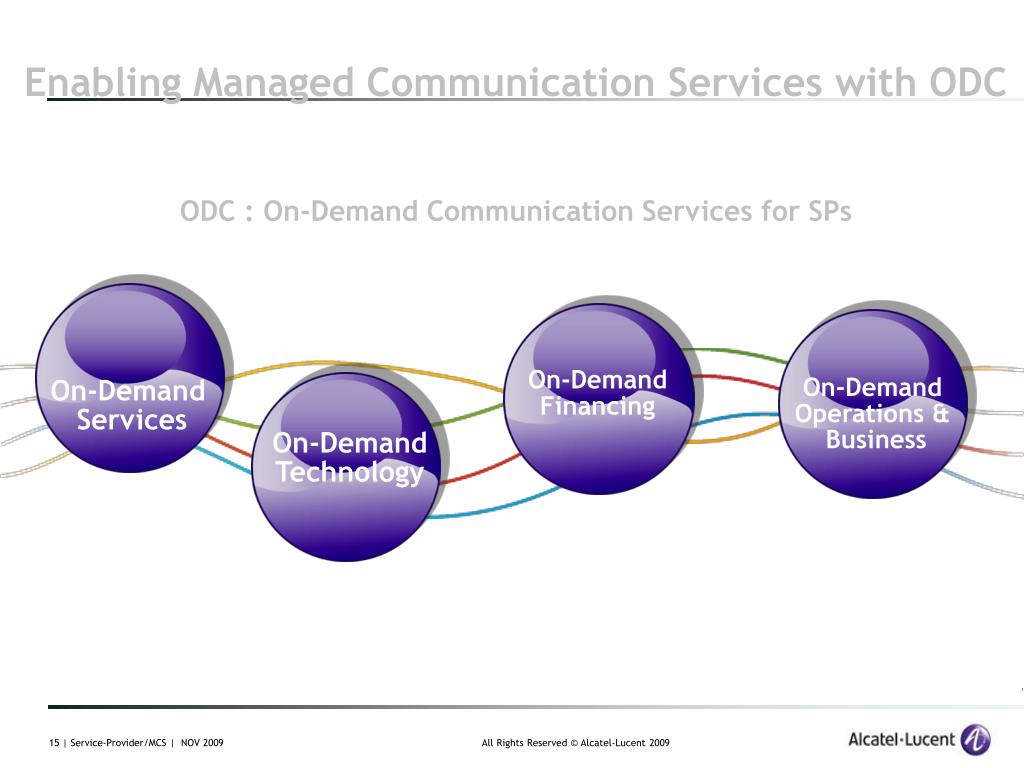 Enabling Managed Communication Services with ODC

ODC : On-Demand Communication Services for SPs

On-Demand Services

On-Demand Technology

On-Demand Financing

On-Demand Operations & Business

15 | Service-Provider/MCS | NOV 2009

All Rights Reserved © Alcatel-Lucent 2009

Alcatel·Lucent